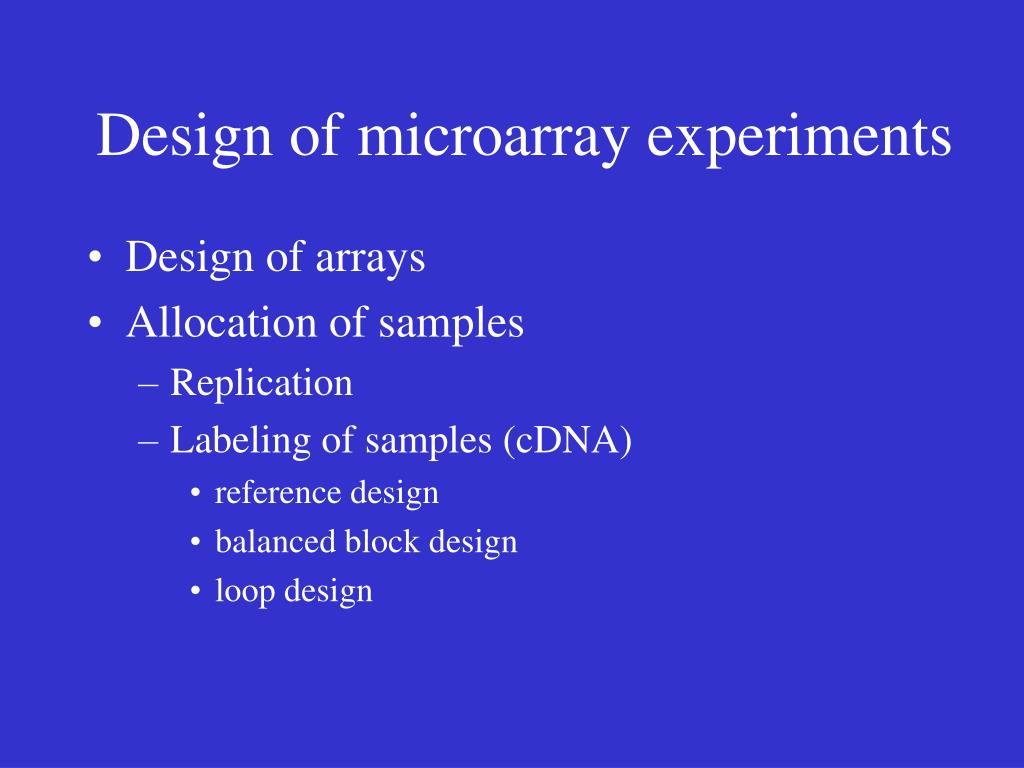 Design of microarray experiments

• Design of arrays
• Allocation of samples
  – Replication
  – Labeling of samples (cDNA)
    • reference design
    • balanced block design
    • loop design